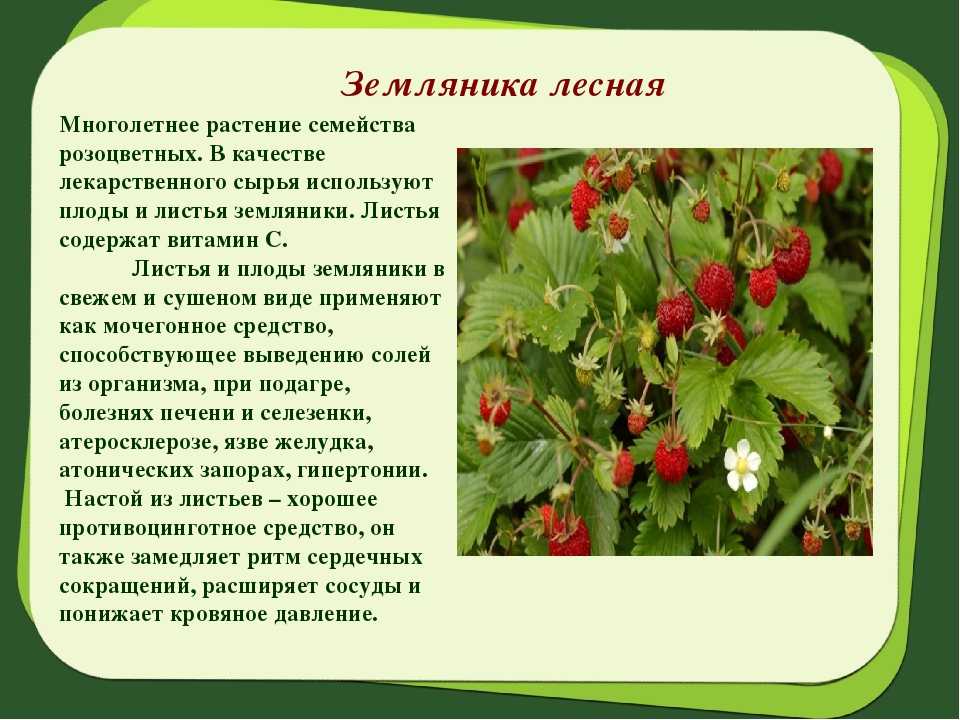 Земляника лесная

Многолетнее растение семейства розоцветных. В качестве лекарственного сырья используют плоды и листья земляники. Листья содержат витамин С.

Листья и плоды земляники в свежем и сушеном виде применяют как мочегонное средство, способствующее выведению солей из организма, при подагре, болезнях печени и селезенки, атеросклерозе, язве желудка, атонических запорах, гипертонии.

Настой из листьев – хорошее противоцинготное средство, он также замедляет ритм сердечных сокращений, расширяет сосуды и понижает кровяное давление.